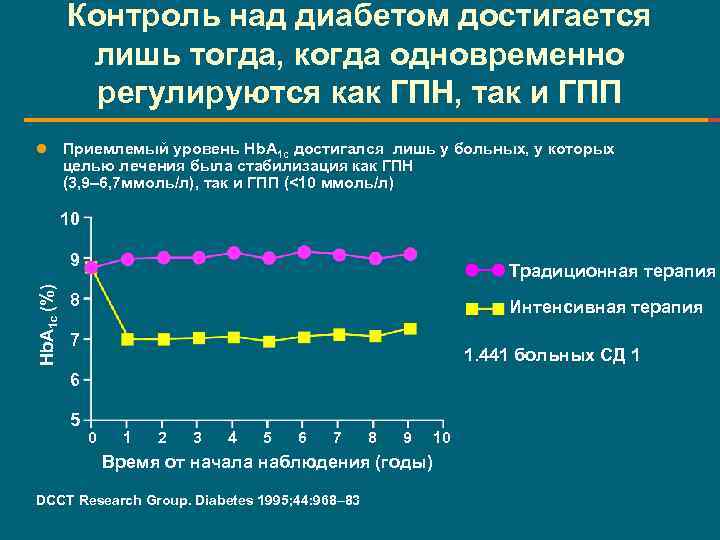 Контроль над диабетом достигается лишь тогда, когда одновременно регулируются как ГПН, так и ГПП

Приемлемый уровень $HbA_{1c}$ достигался лишь у больных, у которых целью лечения была стабилизация как ГПН (3,9–6,7ммоль/л), так и ГПП (<10 ммоль/л)

10
9
8
7
6
5
$HbA_{1c}$ (%)
0 1 2 3 4 5 6 7 8 9 10
Время от начала наблюдения (годы)

Традиционная терапия
Интенсивная терапия
1.441 больных СД 1

DCCT Research Group. Diabetes 1995;44:968–83